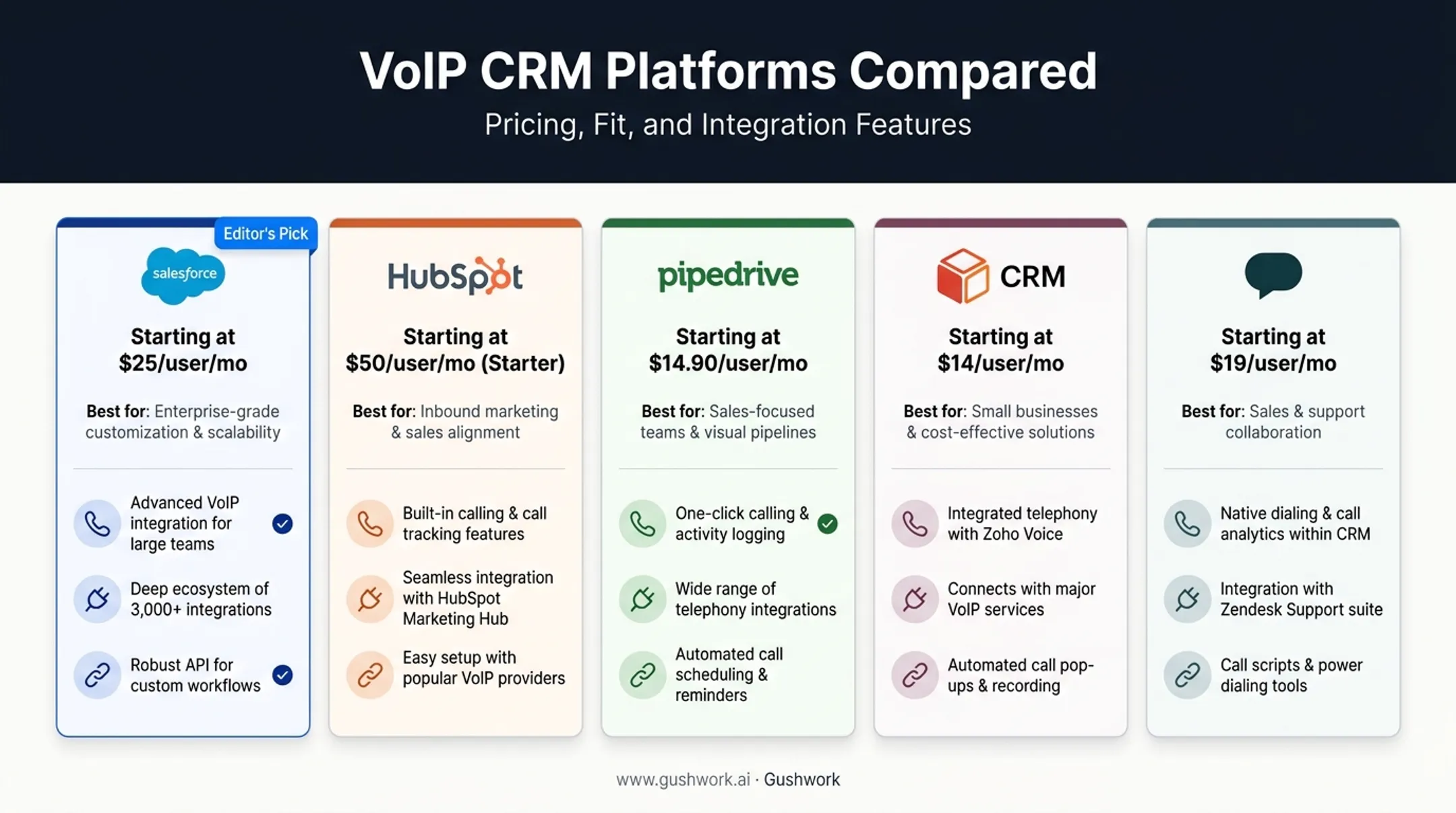 VoIP CRM Platforms Compared

Pricing, Fit, and Integration Features

Editor's Pick

salesforce

Starting at $25/user/mo

Best for: Enterprise-grade customization & scalability

Advanced VoIP integration for large teams

Deep ecosystem of 3,000+ integrations

Robust API for custom workflows

HubSpot

Starting at $50/user/mo (Starter)

Best for: Inbound marketing & sales alignment

Built-in calling & call tracking features

Seamless integration with HubSpot Marketing Hub

Easy setup with popular VoIP providers

pipedrive

Starting at $14.90/user/mo

Best for: Sales-focused teams & visual pipelines

One-click calling & activity logging

Wide range of telephony integrations

Automated call scheduling & reminders

CRM

Starting at $14/user/mo

Best for: Small businesses & cost-effective solutions

Integrated telephony with Zoho Voice

Connects with major VoIP services

Automated call pop-ups & recording

Starting at $19/user/mo

Best for: Sales & support collaboration

Native dialing & call analytics within CRM

Integration with Zendesk Support suite

Call scripts & power dialing tools

www.gushwork.ai · Gushwork